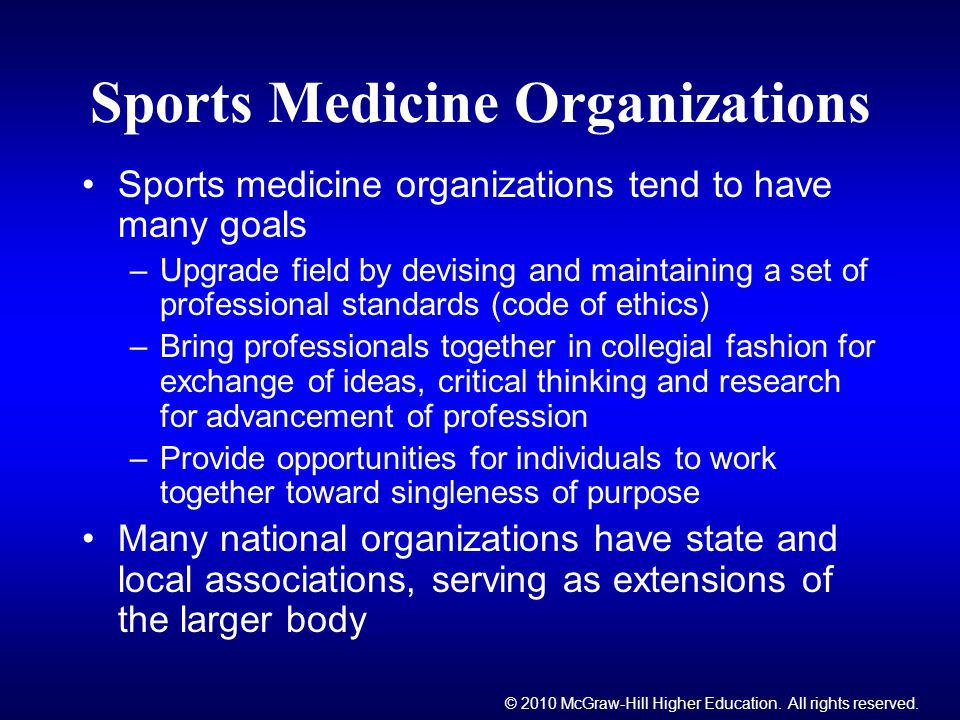 Sports Medicine Organizations

• Sports medicine organizations tend to have many goals

– Upgrade field by devising and maintaining a set of professional standards (code of ethics)

– Bring professionals together in collegial fashion for exchange of ideas, critical thinking and research for advancement of profession

– Provide opportunities for individuals to work together toward singleness of purpose

• Many national organizations have state and local associations, serving as extensions of the larger body

© 2010 McGraw-Hill Higher Education. All rights reserved.